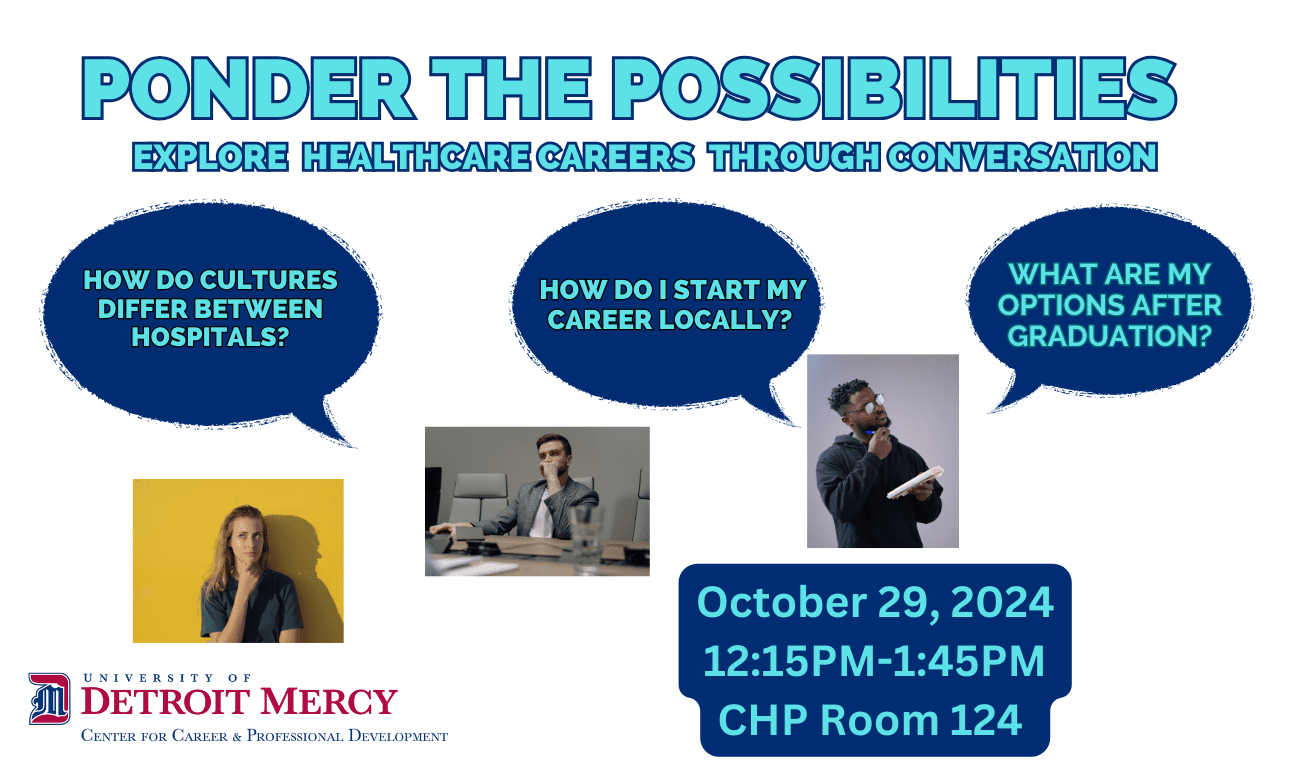 PONDER THE POSSIBILITIES

EXPLORE HEALTHCARE CAREERS THROUGH CONVERSATION

HOW DO CULTURES DIFFER BETWEEN HOSPITALS?

HOW DO I START MY CAREER LOCALLY?

WHAT ARE MY OPTIONS AFTER GRADUATION?

October 29, 2024
12:15PM-1:45PM
CHP Room 124

UNIVERSITY OF
DETROIT MERCY
CENTER FOR CAREER & PROFESSIONAL DEVELOPMENT